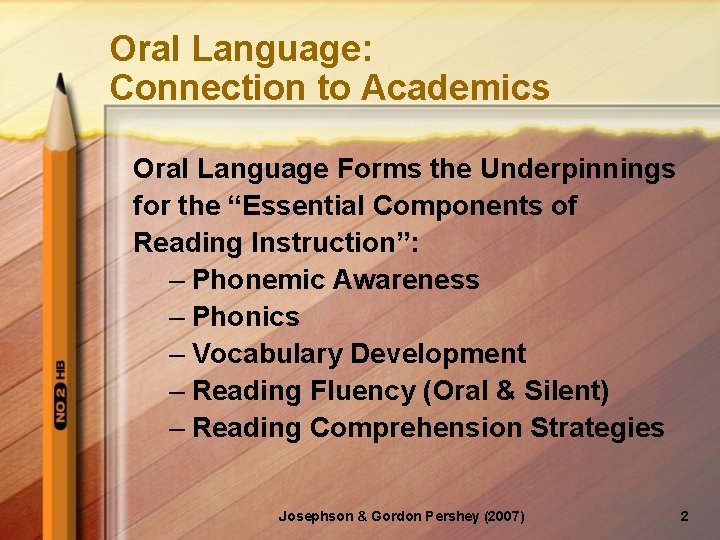 Oral Language:
Connection to Academics

Oral Language Forms the Underpinnings for the “Essential Components of Reading Instruction”:
– Phonemic Awareness
– Phonics
– Vocabulary Development
– Reading Fluency (Oral & Silent)
– Reading Comprehension Strategies

NO 2 HB

Josephson & Gordon Pershey (2007)

2